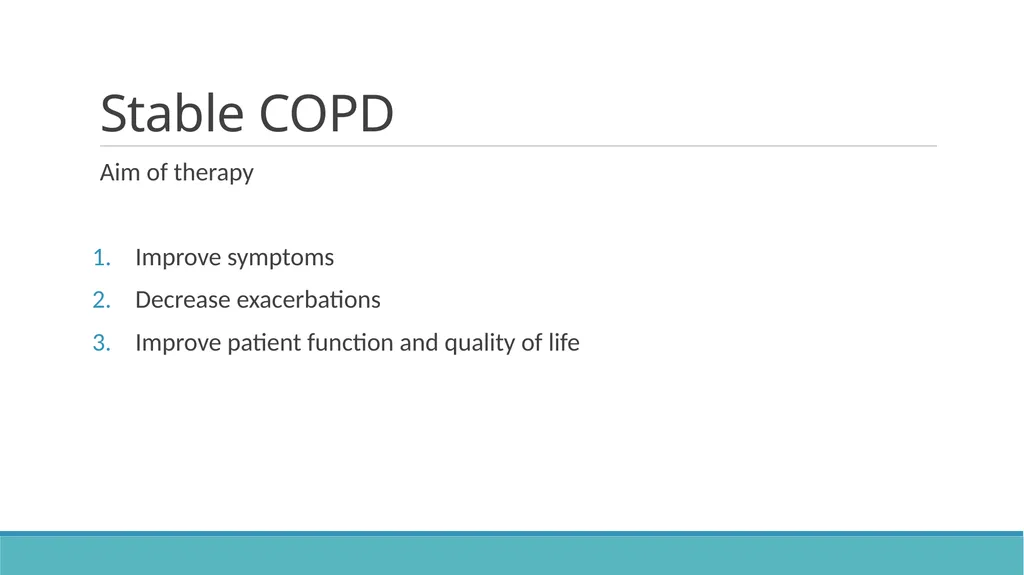 Stable COPD

Aim of therapy

1. Improve symptoms
2. Decrease exacerbations
3. Improve patient function and quality of life